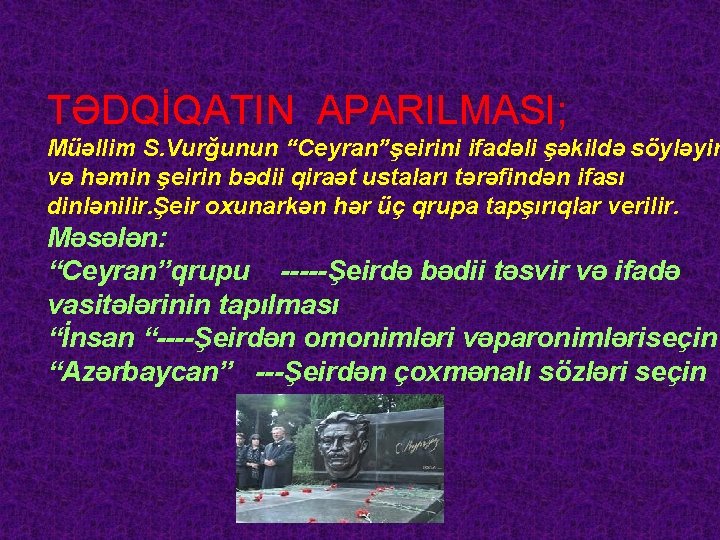 TƏDQİQATIN APARILMASI;

Müəllim S.Vurğunun “Ceyran”şeirini ifadəli şəkildə söyləyir və həmin şeirin bədii qiraət ustaları tərəfindən ifası dinlənilir.Şeir oxunarkən hər üç qrupa tapşırıqlar verilir.

Məsələn:

“Ceyran”qrupu -----Şeirdə bədii təsvir və ifadə vasitələrinin tapılması

“İnsan “----Şeirdən omonimləri vəparonimləriseçin

“Azərbaycan” ---Şeirdən çoxmənalı sözləri seçin